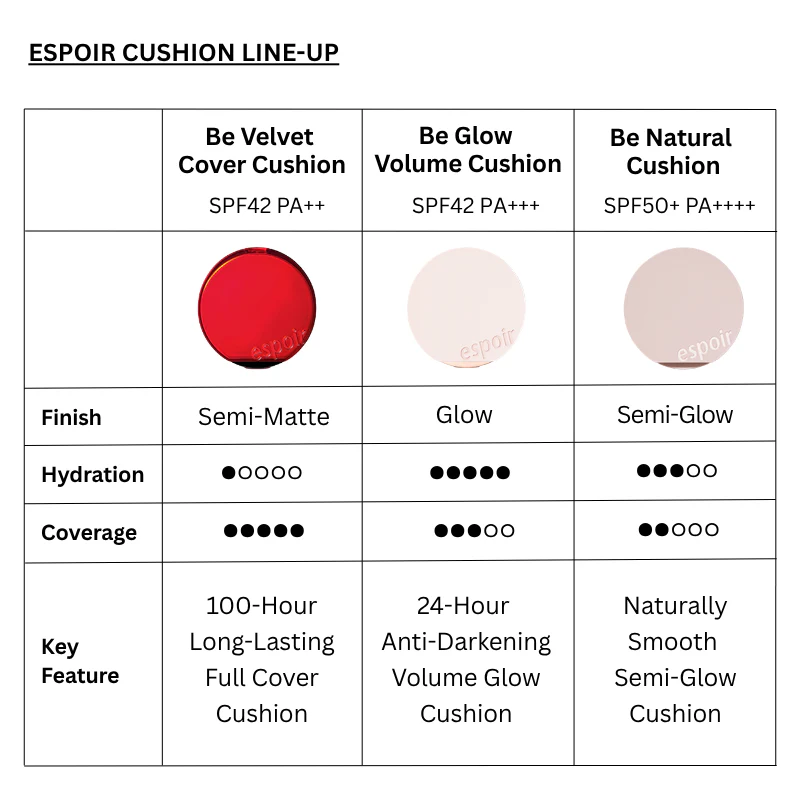 ESPOIR CUSHION LINE-UP

| | Be Velvet Cover Cushion SPF42 PA++ | Be Glow Volume Cushion SPF42 PA+++ | Be Natural Cushion SPF50+ PA++++ |
|---|---|---|---|
| | espoir | espoir | espoir |
| Finish | Semi-Matte | Glow | Semi-Glow |
| Hydration | ●○○○○ | ●●●●● | ●●●○○ |
| Coverage | ●●●●● | ●●●○○ | ●●○○○ |
| Key Feature | 100-Hour Long-Lasting Full Cover Cushion | 24-Hour Anti-Darkening Volume Glow Cushion | Naturally Smooth Semi-Glow Cushion |